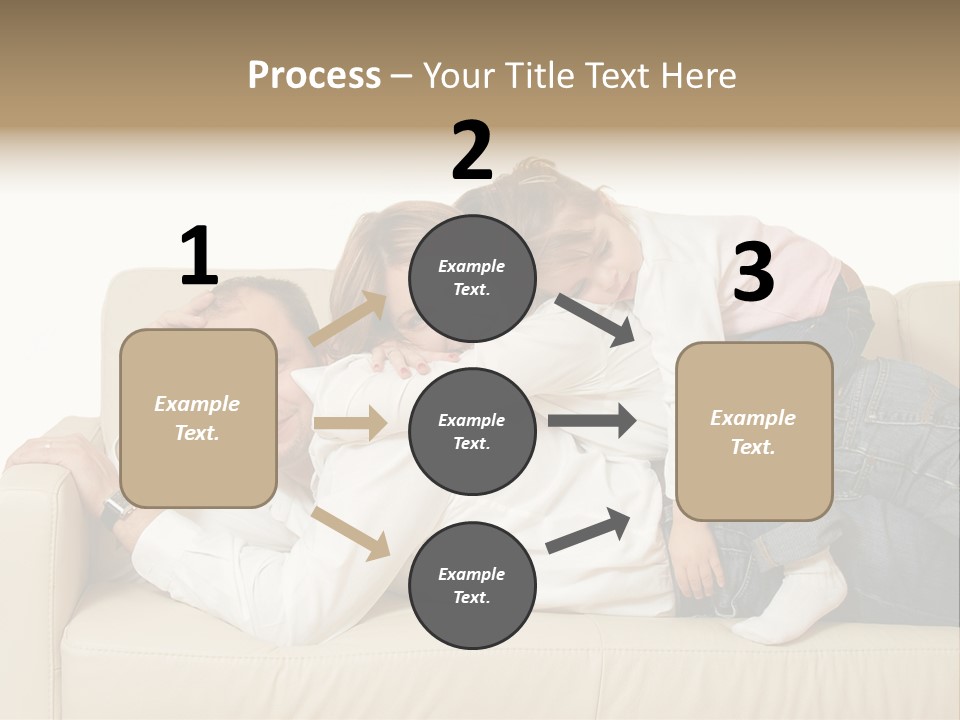 Process – Your Title Text Here

1

Example Text.

2

Example Text.

Example Text.

Example Text.

3

Example Text.